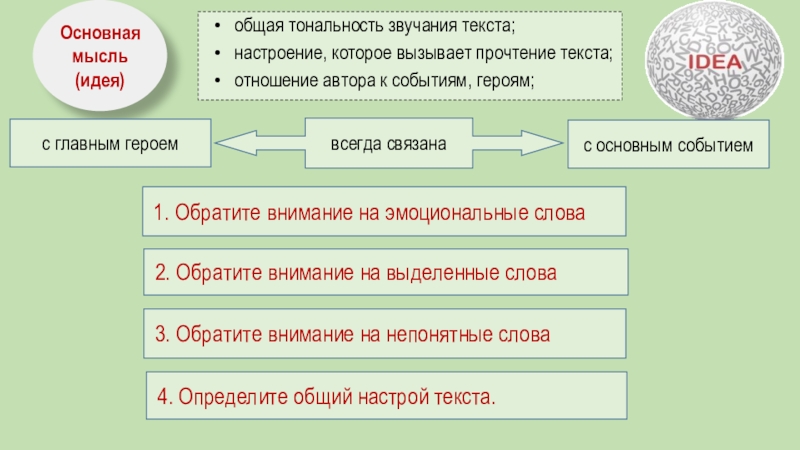 Основная мысль (идея)

• общая тональность звучания текста;
• настроение, которое вызывает прочтение текста;
• отношение автора к событиям, героям;

IDEA

с главным героем

всегда связана

с основным событием

1. Обратите внимание на эмоциональные слова

2. Обратите внимание на выделенные слова

3. Обратите внимание на непонятные слова

4. Определите общий настрой текста.